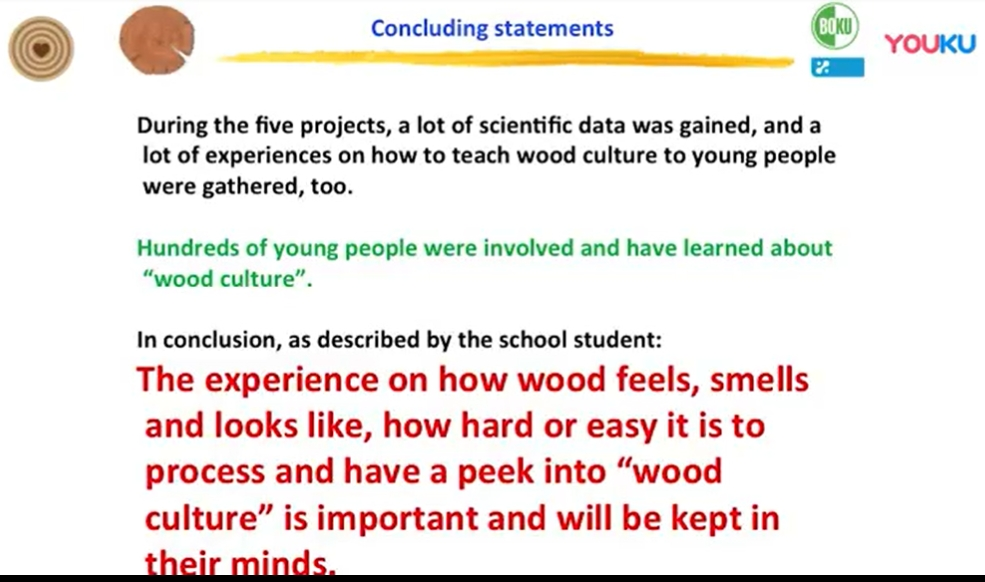 Concluding statements

BOKU

YOUKU

During the five projects, a lot of scientific data was gained, and a lot of experiences on how to teach wood culture to young people were gathered, too.

Hundreds of young people were involved and have learned about "wood culture".

In conclusion, as described by the school student:

The experience on how wood feels, smells and looks like, how hard or easy it is to process and have a peek into "wood culture" is important and will be kept in their minds.